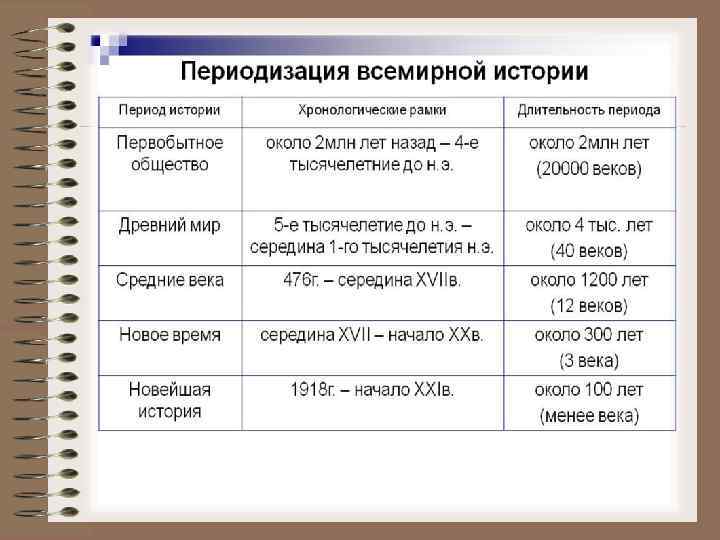 Периодизация всемирной истории

| Период истории | Хронологические рамки | Длительность периода |
|---|---|---|
| Первобытное общество | около 2млн лет назад – 4-е тысячелетние до н.э. | около 2млн лет (20000 веков) |
| Древний мир | 5-е тысячелетие до н.э. – середина 1-го тысячелетия н.э. | около 4 тыс. лет (40 веков) |
| Средние века | 476г. – середина XVIIв. | около 1200 лет (12 веков) |
| Новое время | середина XVII – начало XXв. | около 300 лет (3 века) |
| Новейшая история | 1918г. – начало XXIв. | около 100 лет (менее века) |